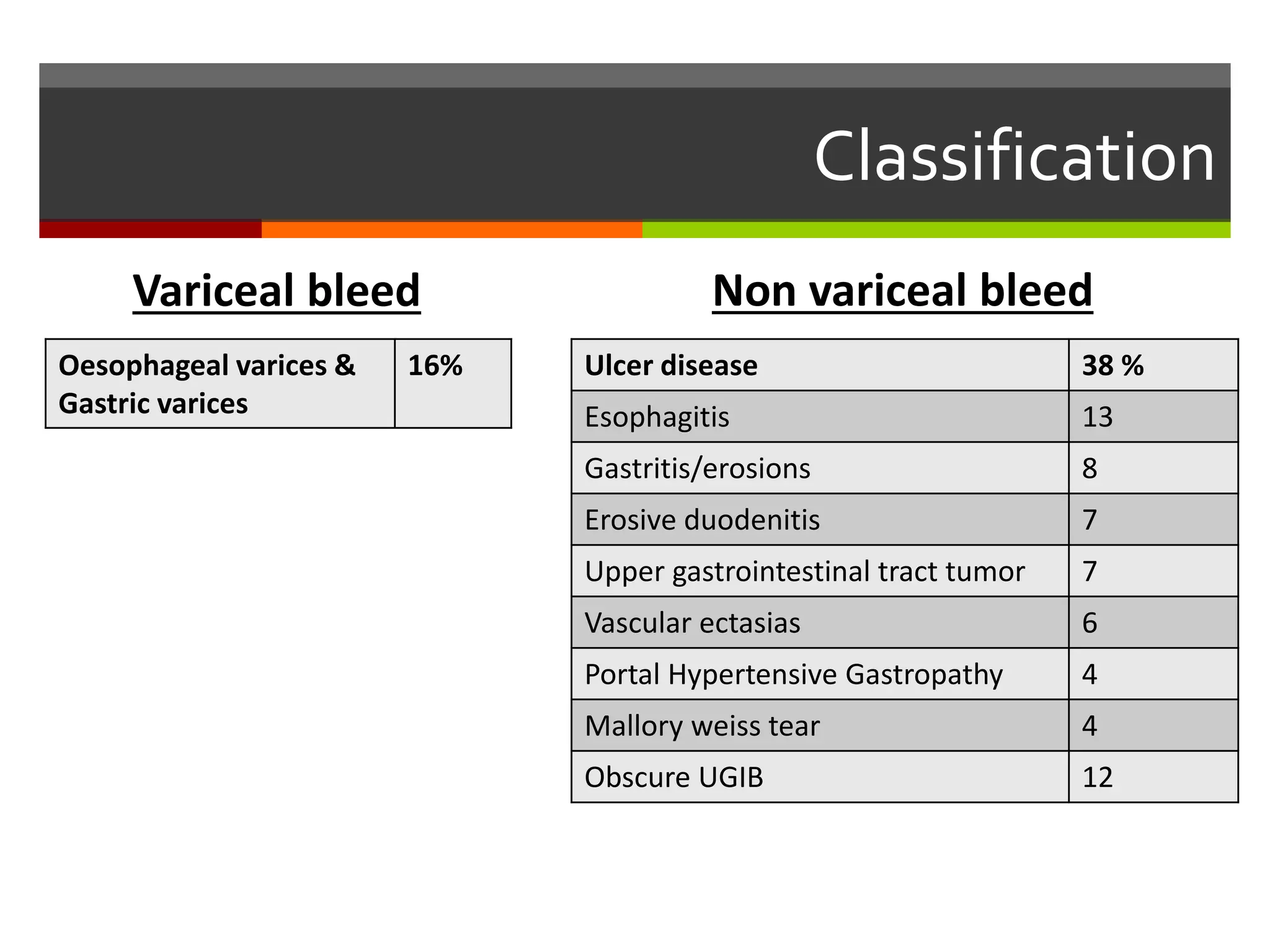 Classification

Variceal bleed

| Oesophageal varices & Gastric varices | 16% |
|---|---|

Non variceal bleed

| Ulcer disease | 38 % |
|---|---|
| Esophagitis | 13 |
| Gastritis/erosions | 8 |
| Erosive duodenitis | 7 |
| Upper gastrointestinal tract tumor | 7 |
| Vascular ectasias | 6 |
| Portal Hypertensive Gastropathy | 4 |
| Mallory weiss tear | 4 |
| Obscure UGIB | 12 |